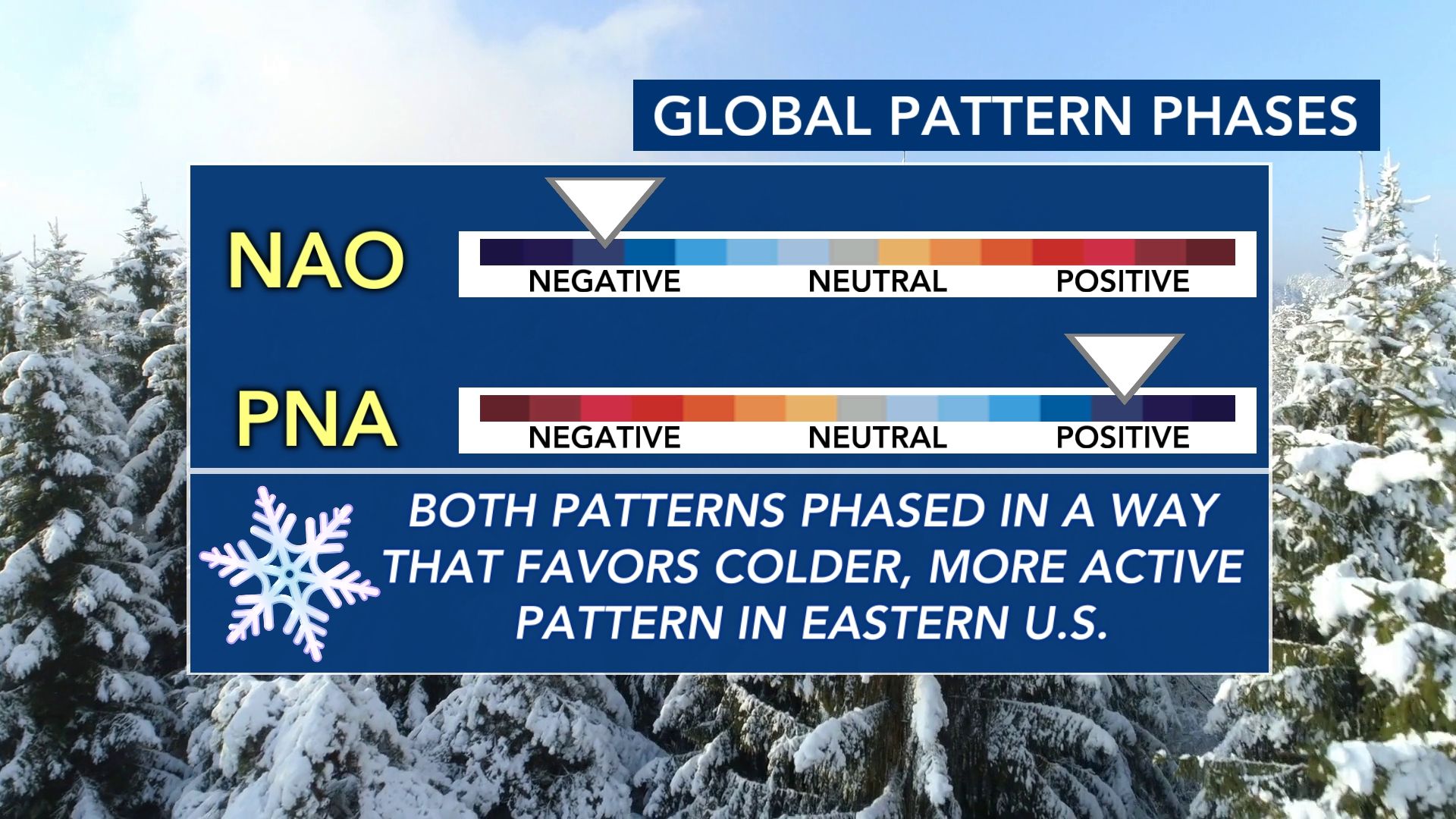 GLOBAL PATTERN PHASES

NAO

NEGATIVE NEUTRAL POSITIVE

PNA

NEGATIVE NEUTRAL POSITIVE

BOTH PATTERNS PHASED IN A WAY THAT FAVORS COLDER, MORE ACTIVE PATTERN IN EASTERN U.S.